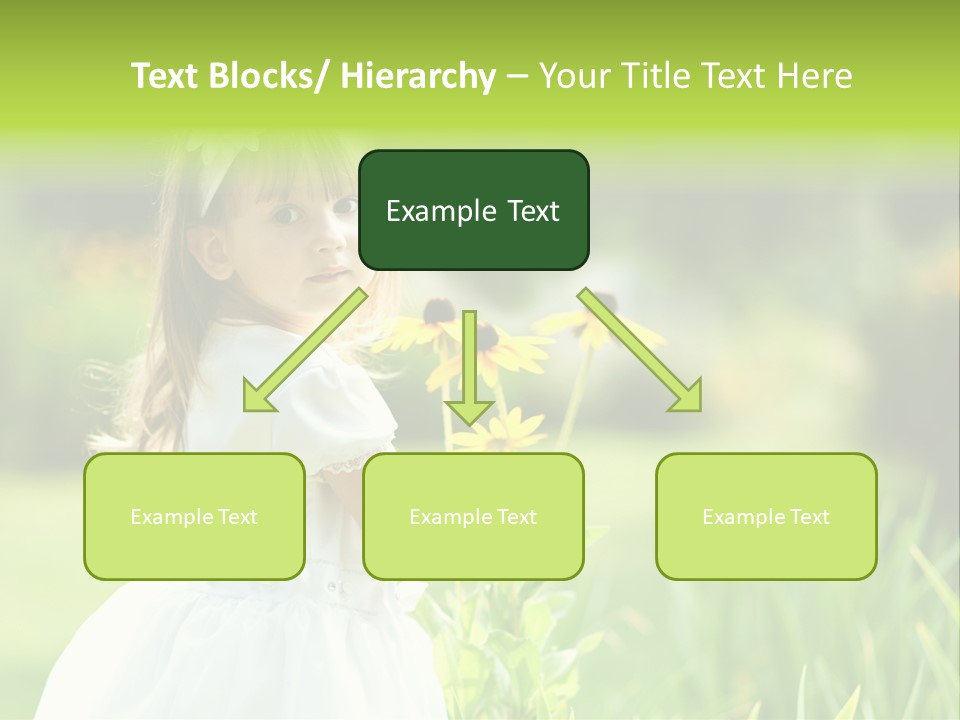 Text Blocks/ Hierarchy – Your Title Text Here

Example Text

Example Text

Example Text

Example Text